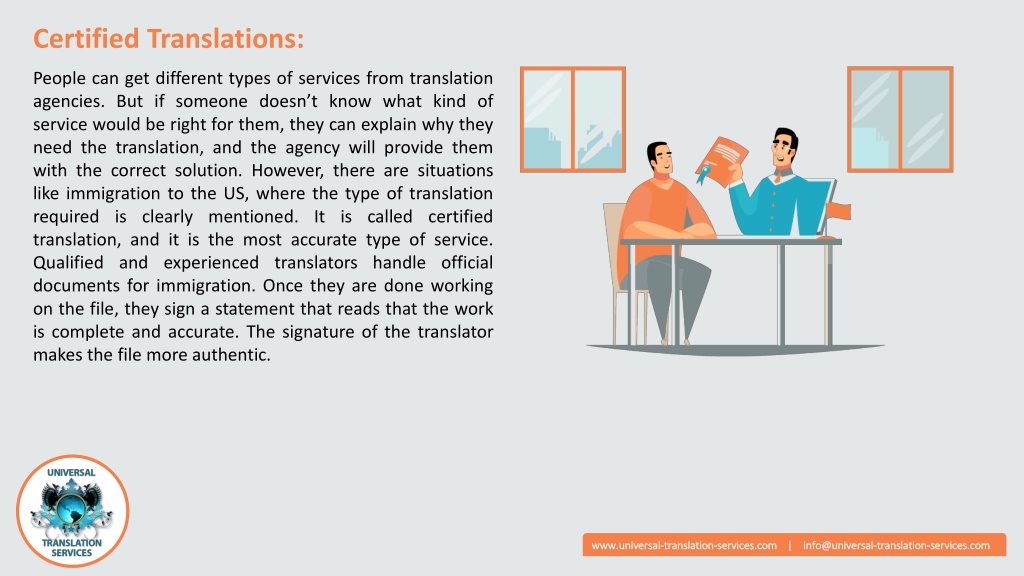 Certified Translations:

People can get different types of services from translation agencies. But if someone doesn't know what kind of service would be right for them, they can explain why they need the translation, and the agency will provide them with the correct solution. However, there are situations like immigration to the US, where the type of translation required is clearly mentioned. It is called certified translation, and it is the most accurate type of service. Qualified and experienced translators handle official documents for immigration. Once they are done working on the file, they sign a statement that reads that the work is complete and accurate. The signature of the translator makes the file more authentic.

UNIVERSAL
TRANSLATION SERVICES

www.universal-translation-services.com | info@universal-translation-services.com